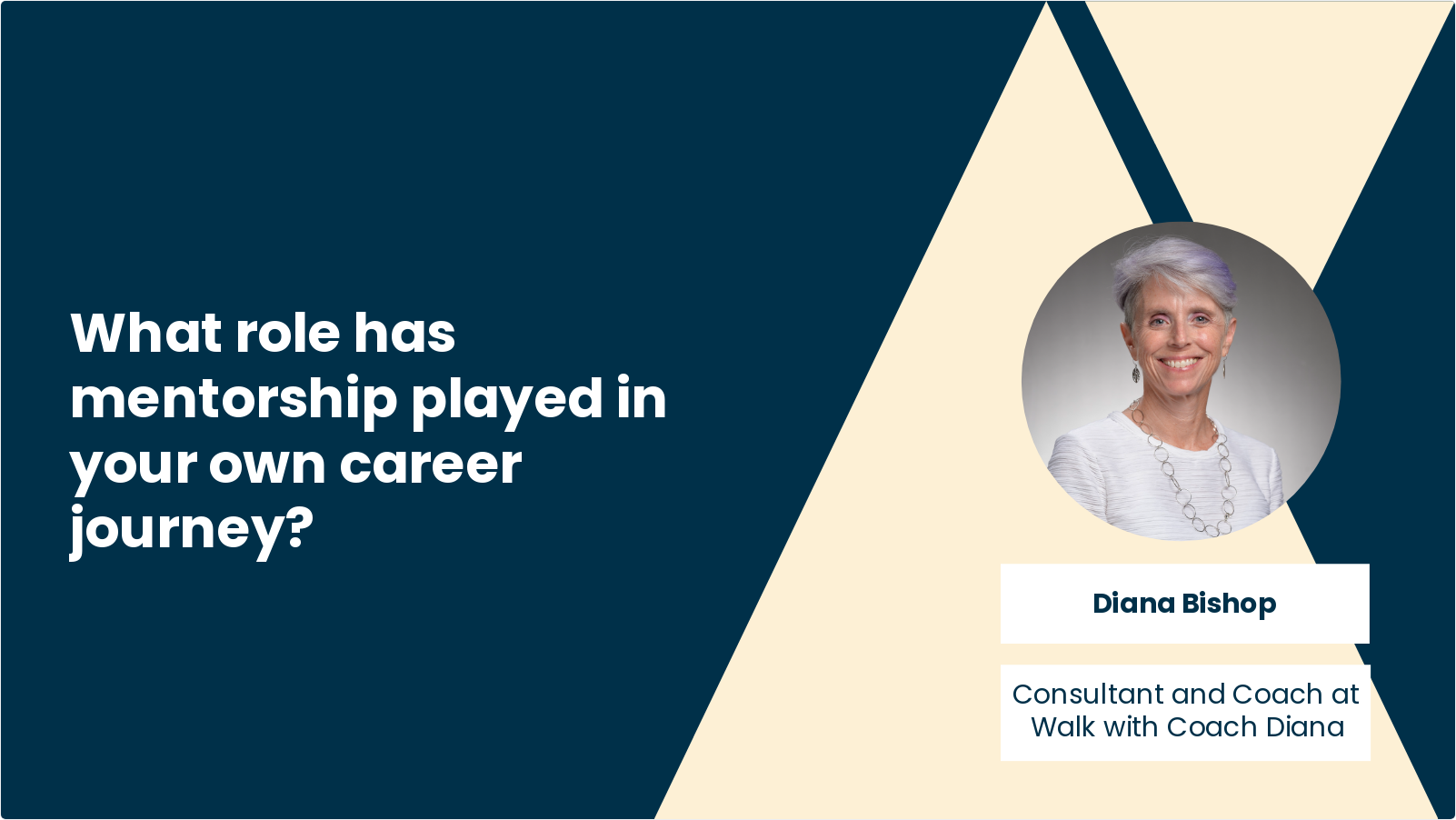 What role has mentorship played in your own career journey?

Diana Bishop

Consultant and Coach at Walk with Coach Diana